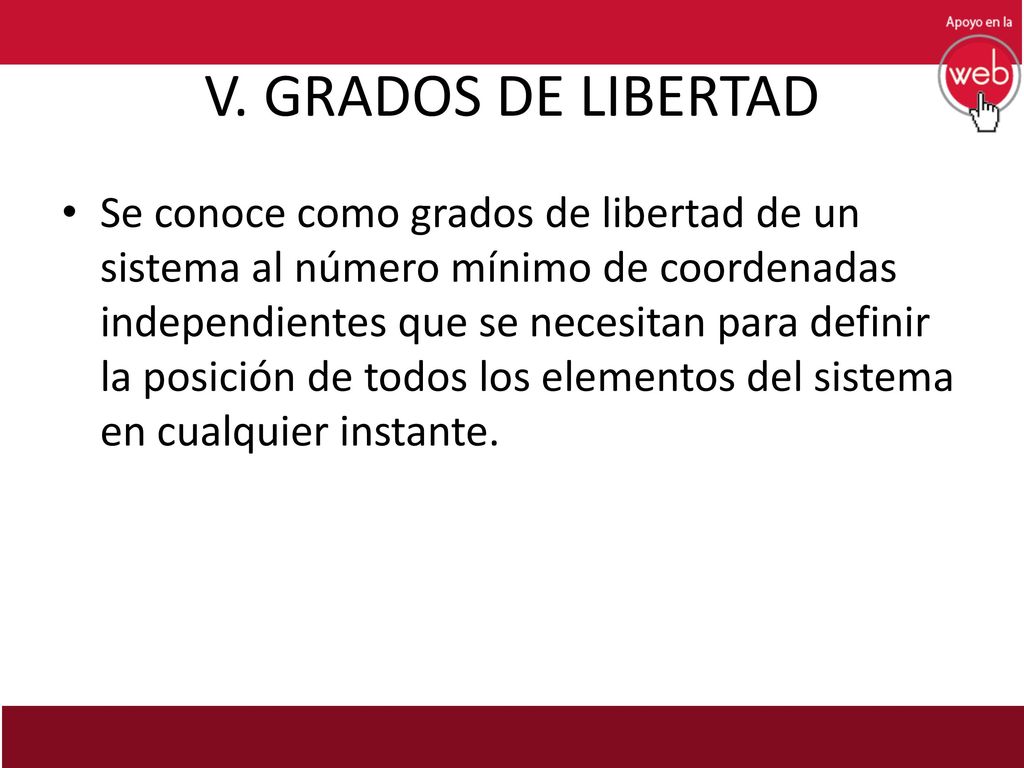 Apoyo en la
web

V. GRADOS DE LIBERTAD

• Se conoce como grados de libertad de un sistema al número mínimo de coordenadas independientes que se necesitan para definir la posición de todos los elementos del sistema en cualquier instante.